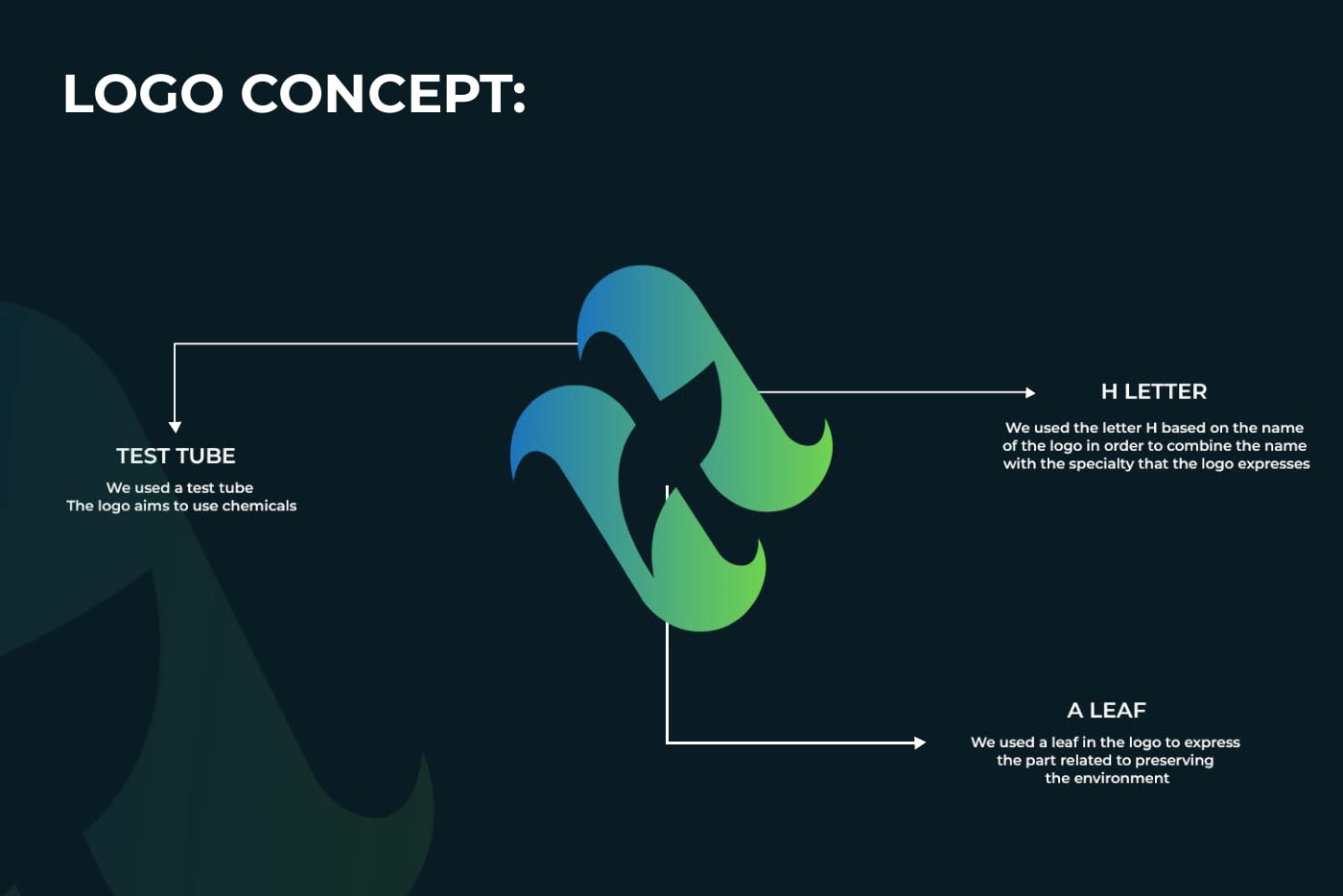 LOGO CONCEPT:

TEST TUBE

We used a test tube
The logo aims to use chemicals

H LETTER

We used the letter H based on the name of the logo in order to combine the name with the specialty that the logo expresses

A LEAF

We used a leaf in the logo to express the part related to preserving the environment